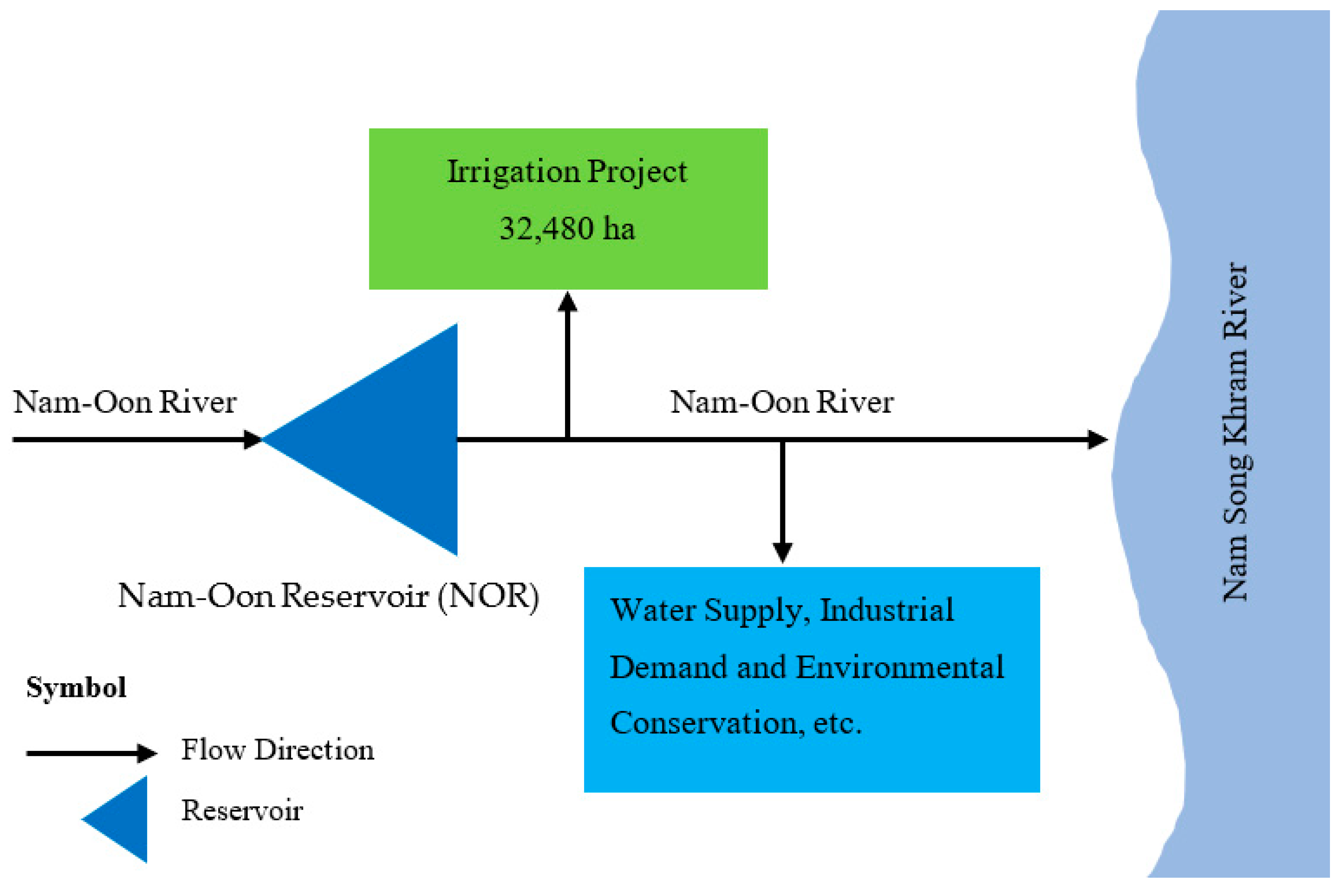 Irrigation Project
32,480 ha

Nam-Oon River

Nam-Oon River

Nam Song Khram River

Nam-Oon Reservoir (NOR)

Water Supply, Industrial Demand and Environmental Conservation, etc.

Symbol

Flow Direction

Reservoir